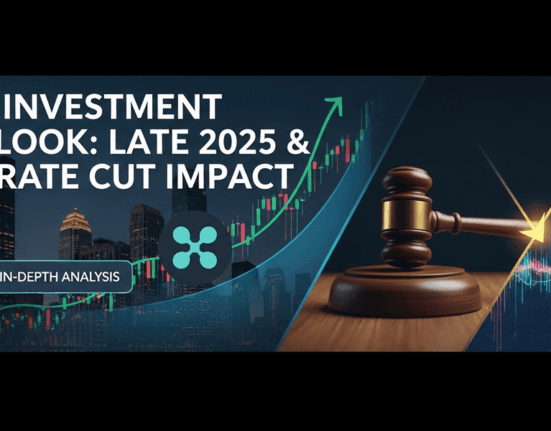 INVESTMENT
LOOK: LATE 2025 &
RATE CUT IMPACT

IN-DEPTH ANALYSIS